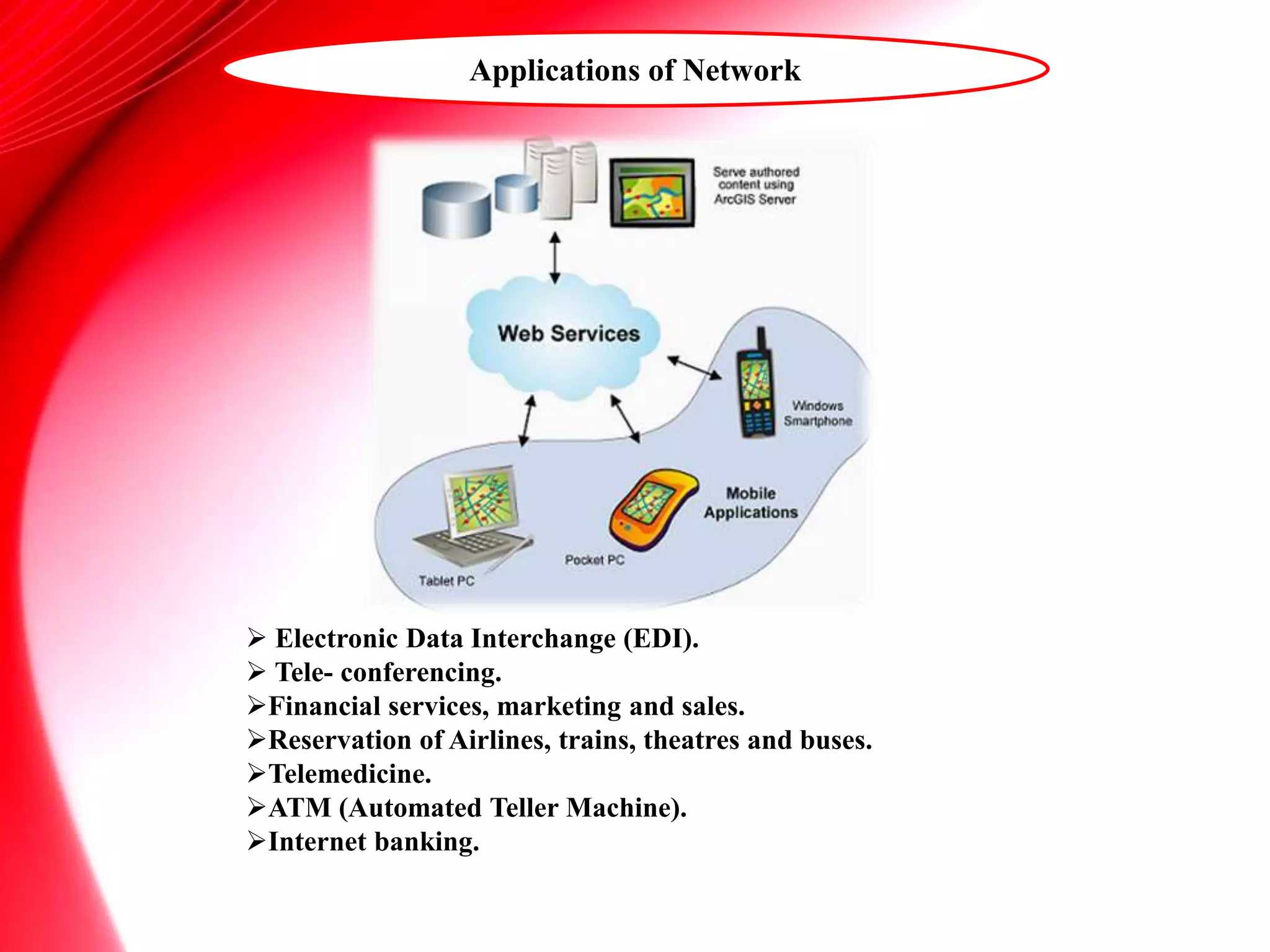 Applications of Network

Serve authored content using ArcGIS Server

Web Services

Windows Smartphone

Mobile Applications

Pocket PC

Tablet PC

➢ Electronic Data Interchange (EDI).
➢ Tele- conferencing.
➢Financial services, marketing and sales.
➢Reservation of Airlines, trains, theatres and buses.
➢Telemedicine.
➢ATM (Automated Teller Machine).
➢Internet banking.